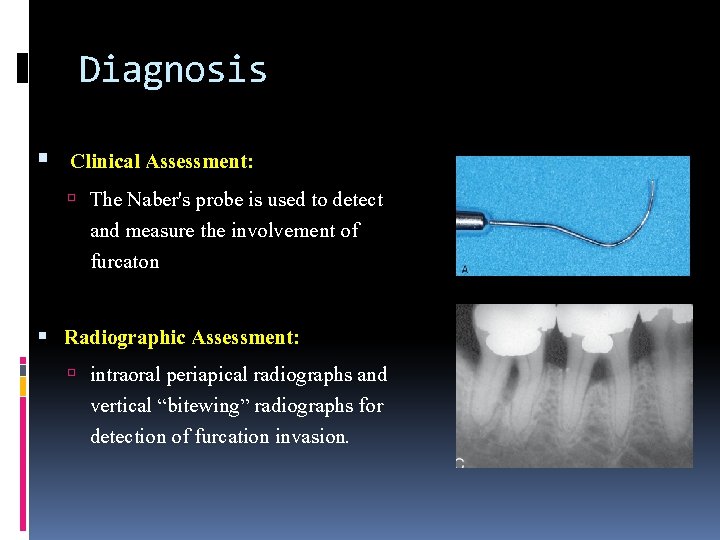 Diagnosis

Clinical Assessment:

The Naber's probe is used to detect and measure the involvement of furcaton

A

Radiographic Assessment:

intraoral periapical radiographs and vertical “bitewing” radiographs for detection of furcation invasion.

C